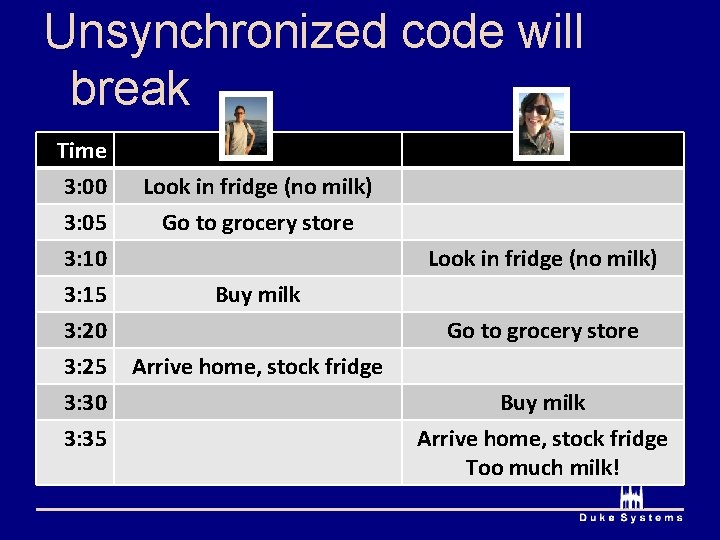 Unsynchronized code will break

| Time | | |
|---|---|---|
| 3:00 | Look in fridge (no milk) | |
| 3:05 | Go to grocery store | |
| 3:10 | | Look in fridge (no milk) |
| 3:15 | Buy milk | |
| 3:20 | | Go to grocery store |
| 3:25 | Arrive home, stock fridge | |
| 3:30 | | Buy milk |
| 3:35 | | Arrive home, stock fridge Too much milk! |

Duke Systems